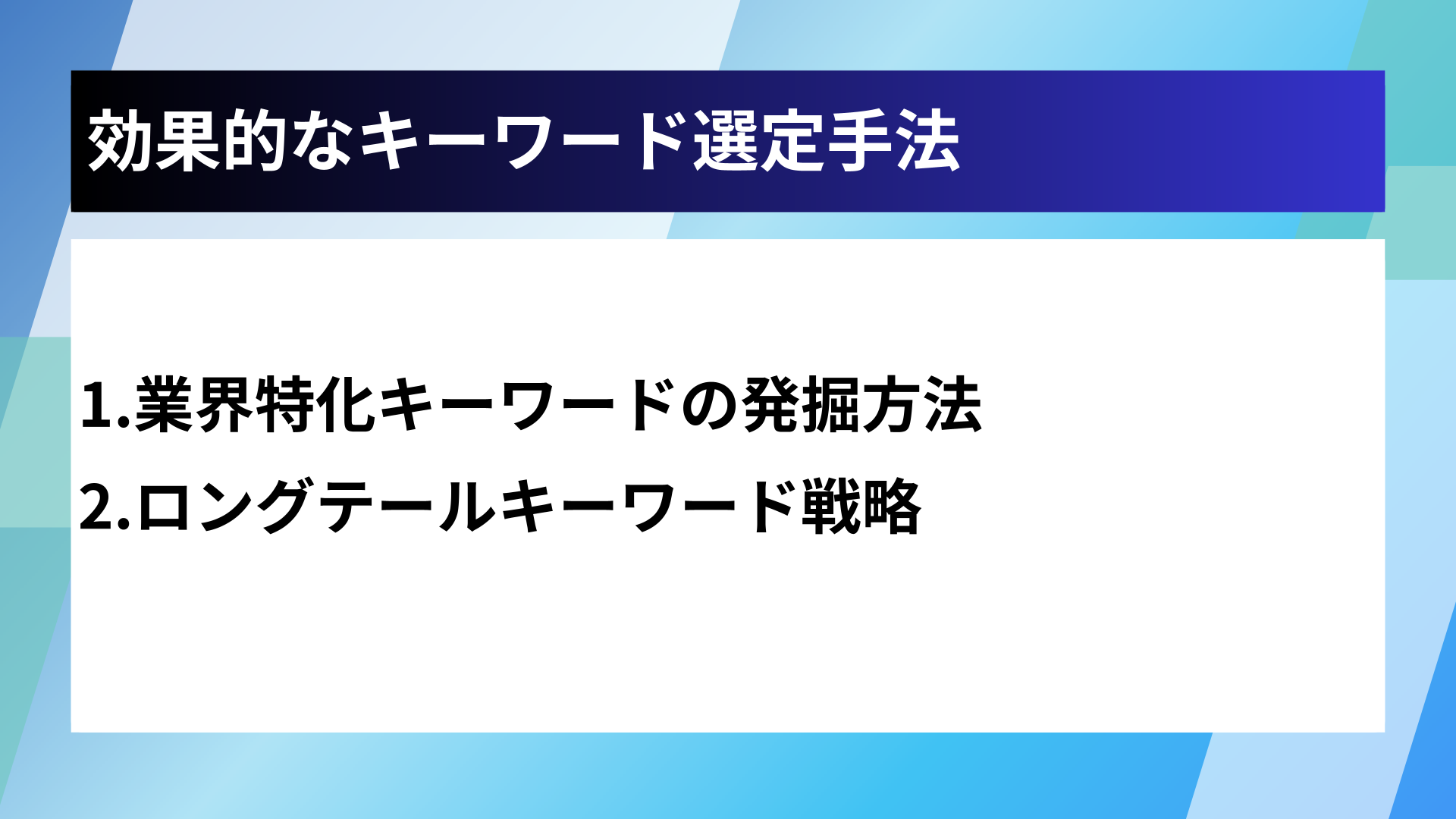 効果的なキーワード選定手法

1.業界特化キーワードの発掘方法
2.ロングテールキーワード戦略